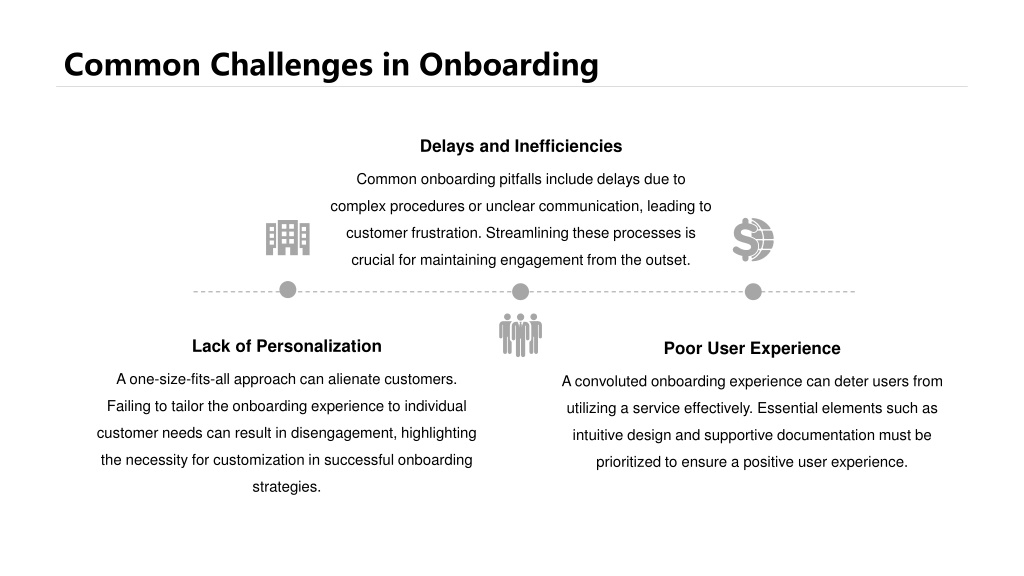 Common Challenges in Onboarding

Delays and Inefficiencies

Common onboarding pitfalls include delays due to complex procedures or unclear communication, leading to customer frustration. Streamlining these processes is crucial for maintaining engagement from the outset.

Lack of Personalization

A one-size-fits-all approach can alienate customers. Failing to tailor the onboarding experience to individual customer needs can result in disengagement, highlighting the necessity for customization in successful onboarding strategies.

Poor User Experience

A convoluted onboarding experience can deter users from utilizing a service effectively. Essential elements such as intuitive design and supportive documentation must be prioritized to ensure a positive user experience.